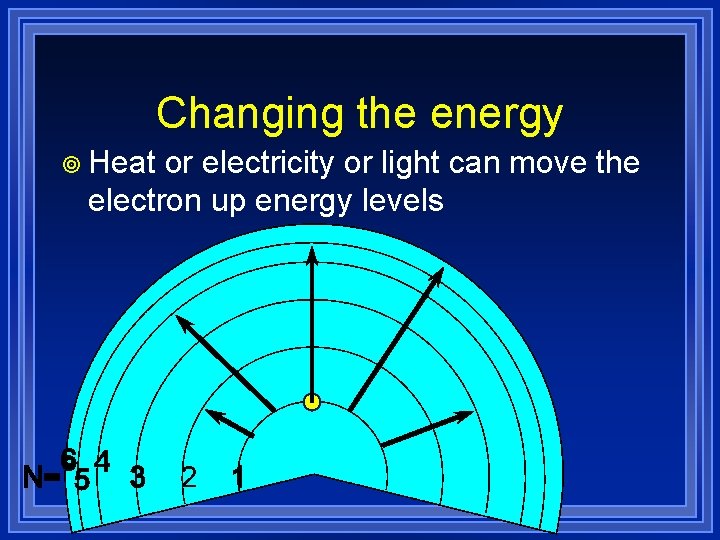 Changing the energy

Heat or electricity or light can move the electron up energy levels

N= 6 5 4 3 2 1